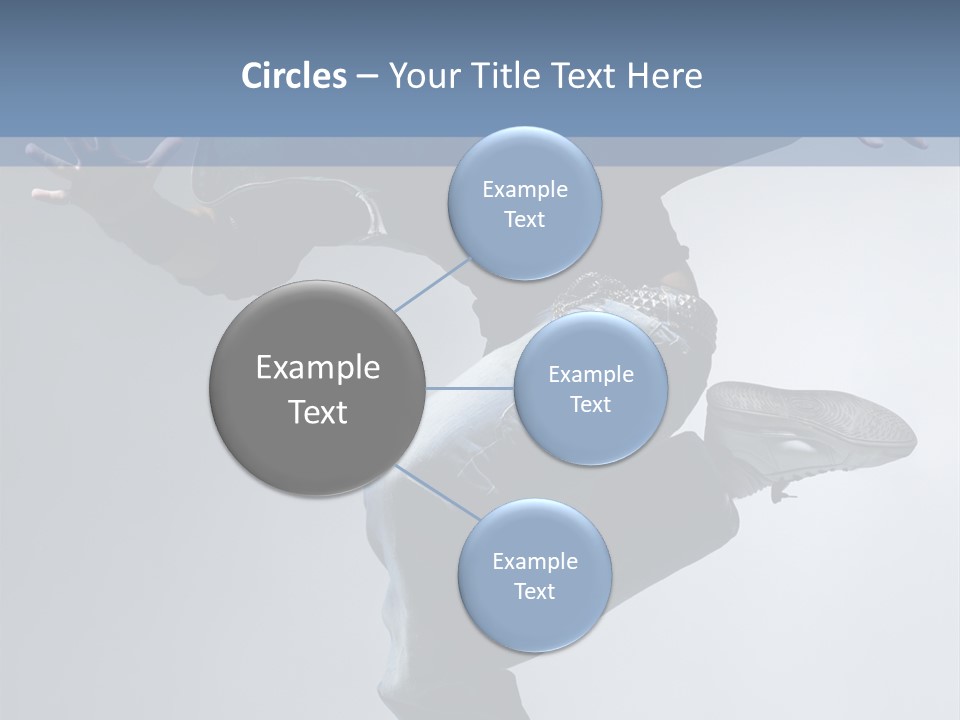 Circles – Your Title Text Here

Example Text

Example Text

Example Text

Example Text